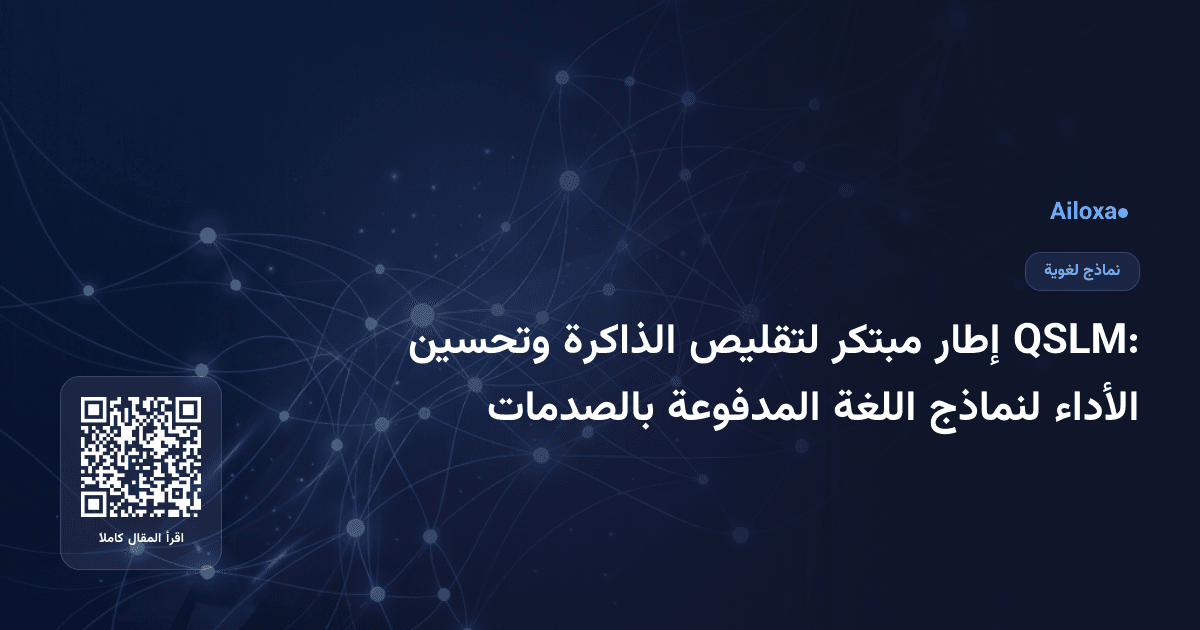 Ailoxa

نماذج لغوية

QSLM: إطار مبتكر لتقليص الذاكرة وتحسين الأداء لنماذج اللغة المدفوعة بالصدمات

اقرأ المقال كاملا